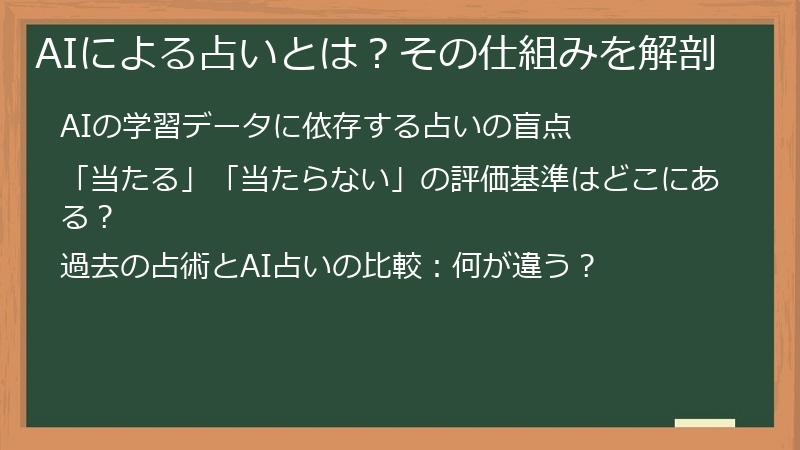 AIによる占いとは？その仕組みを解剖

AIの学習データに依存する占いの盲点

「当たる」「当たらない」の評価基準はどこにある？

過去の占術とAI占いの比較：何が違う？